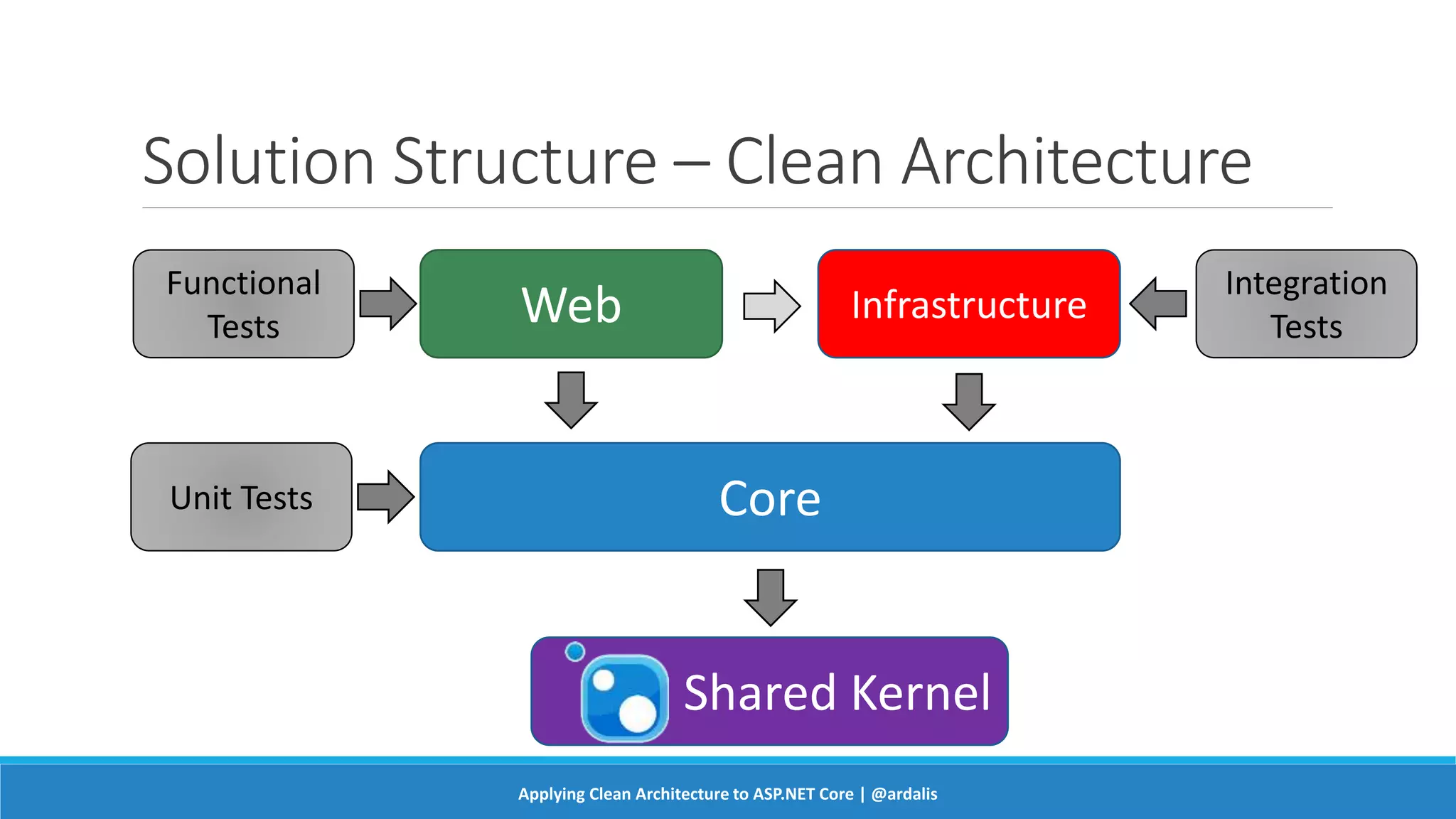 Solution Structure – Clean Architecture

Functional Tests

Web

Infrastructure

Integration Tests

Unit Tests

Core

Shared Kernel

Applying Clean Architecture to ASP.NET Core | @ardalis